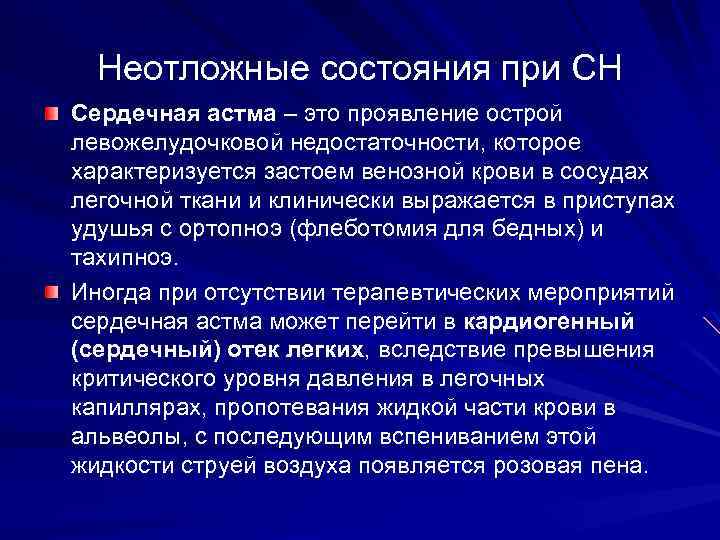 Неотложные состояния при СН

Сердечная астма – это проявление острой левожелудочковой недостаточности, которое характеризуется застоем венозной крови в сосудах легочной ткани и клинически выражается в приступах удушья с ортопноэ (флеботомия для бедных) и тахипноэ.

Иногда при отсутствии терапевтических мероприятий сердечная астма может перейти в кардиогенный (сердечный) отек легких, вследствие превышения критического уровня давления в легочных капиллярах, пропотевания жидкой части крови в альвеолы, с последующим вспениванием этой жидкости струей воздуха появляется розовая пена.